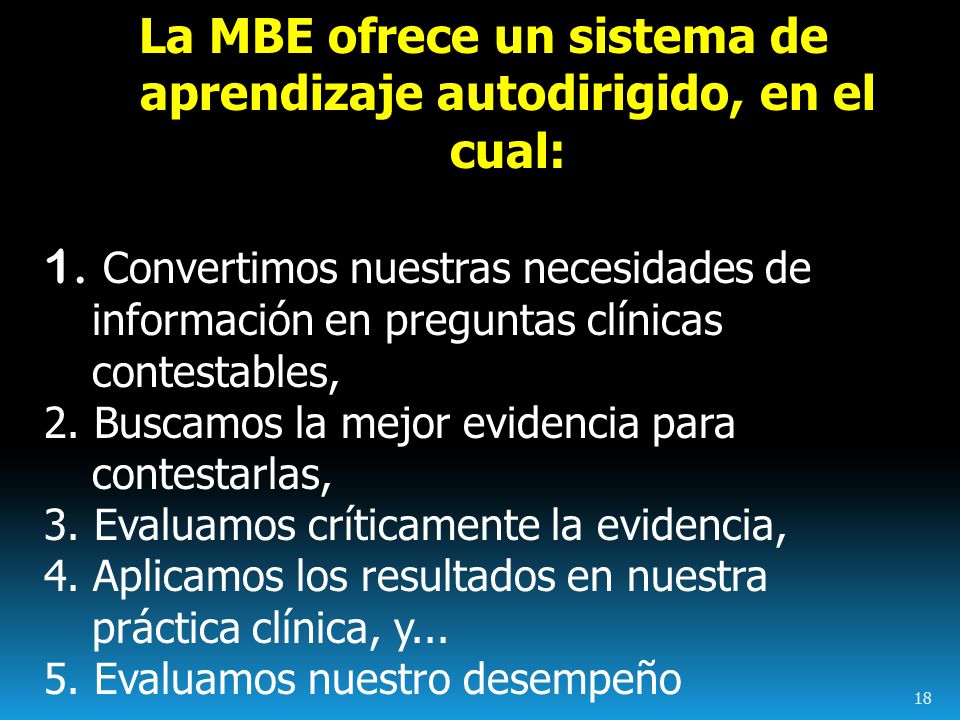 La MBE ofrece un sistema de aprendizaje autodirigido, en el cual:

1. Convertimos nuestras necesidades de información en preguntas clínicas contestables,
2. Buscamos la mejor evidencia para contestarlas,
3. Evaluamos críticamente la evidencia,
4. Aplicamos los resultados en nuestra práctica clínica, y...
5. Evaluamos nuestro desempeño

18